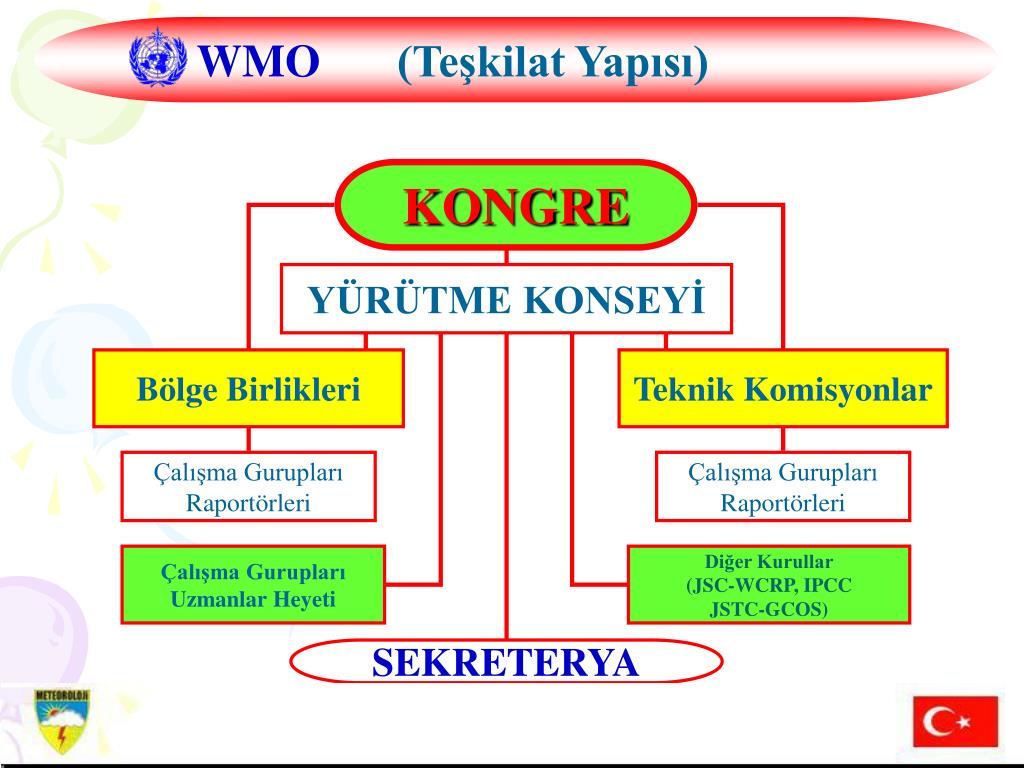 WMO (Teşkilat Yapısı)

KONGRE

YÜRÜTME KONSEYİ

Bölge Birlikleri

Teknik Komisyonlar

Çalışma Gurupları Raportörleri

Çalışma Gurupları Raportörleri

Çalışma Gurupları Uzmanlar Heyeti

Diğer Kurullar (JSC-WCRP, IPCC JSTC-GCOS)

SEKRETERYA

METEOROLOJİ